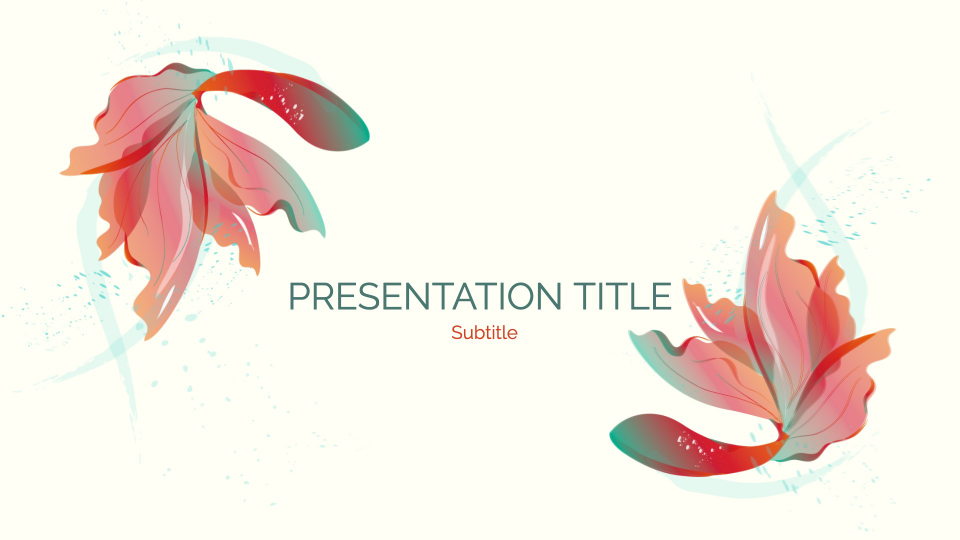 PRESENTATION TITLE

Subtitle